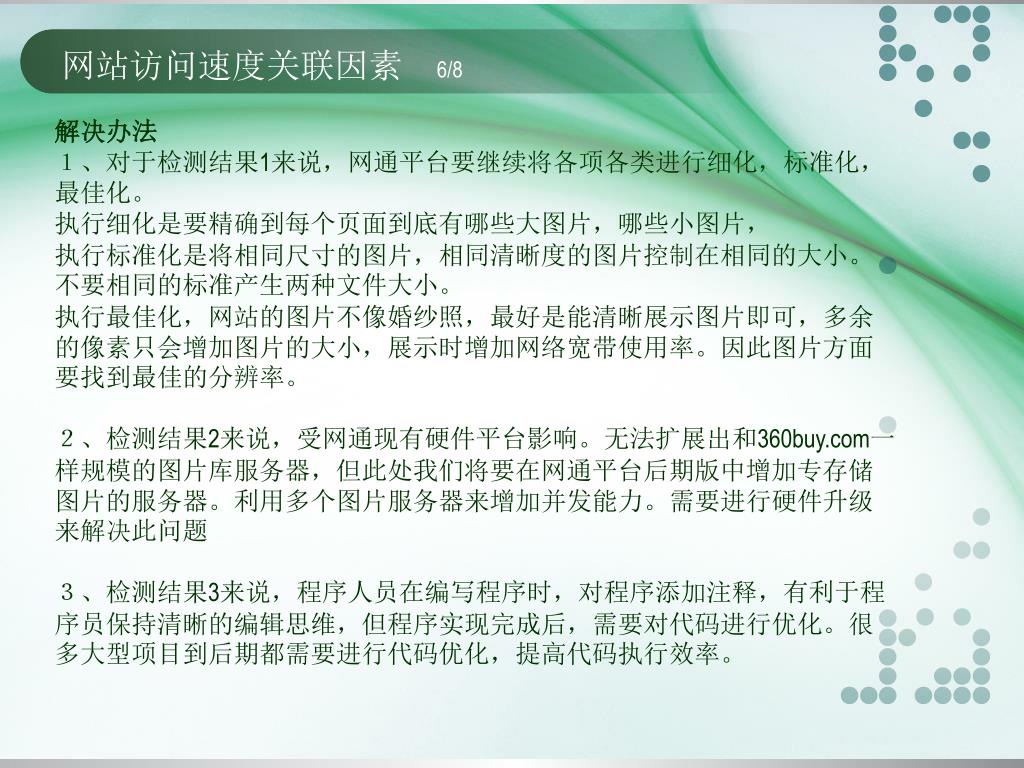 网站访问速度关联因素 6/8

解决办法
１、对于检测结果1来说，网通平台要继续将各项各类进行细化，标准化，最佳化。
执行细化是要精确到每个页面到底有哪些大图片，哪些小图片，
执行标准化是将相同尺寸的图片，相同清晰度的图片控制在相同的大小。不要相同的标准产生两种文件大小。
执行最佳化，网站的图片不像婚纱照，最好是能清晰展示图片即可，多余的像素只会增加图片的大小，展示时增加网络宽带使用率。因此图片方面要找到最佳的分辨率。

２、检测结果2来说，受网通现有硬件平台影响。无法扩展出和360buy.com一样规模的图片库服务器，但此处我们将要在网通平台后期版中增加专存储图片的服务器。利用多个图片服务器来增加并发能力。需要进行硬件升级来解决此问题

３、检测结果3来说，程序人员在编写程序时，对程序添加注释，有利于程序员保持清晰的编辑思维，但程序实现完成后，需要对代码进行优化。很多大型项目到后期都需要进行代码优化，提高代码执行效率。